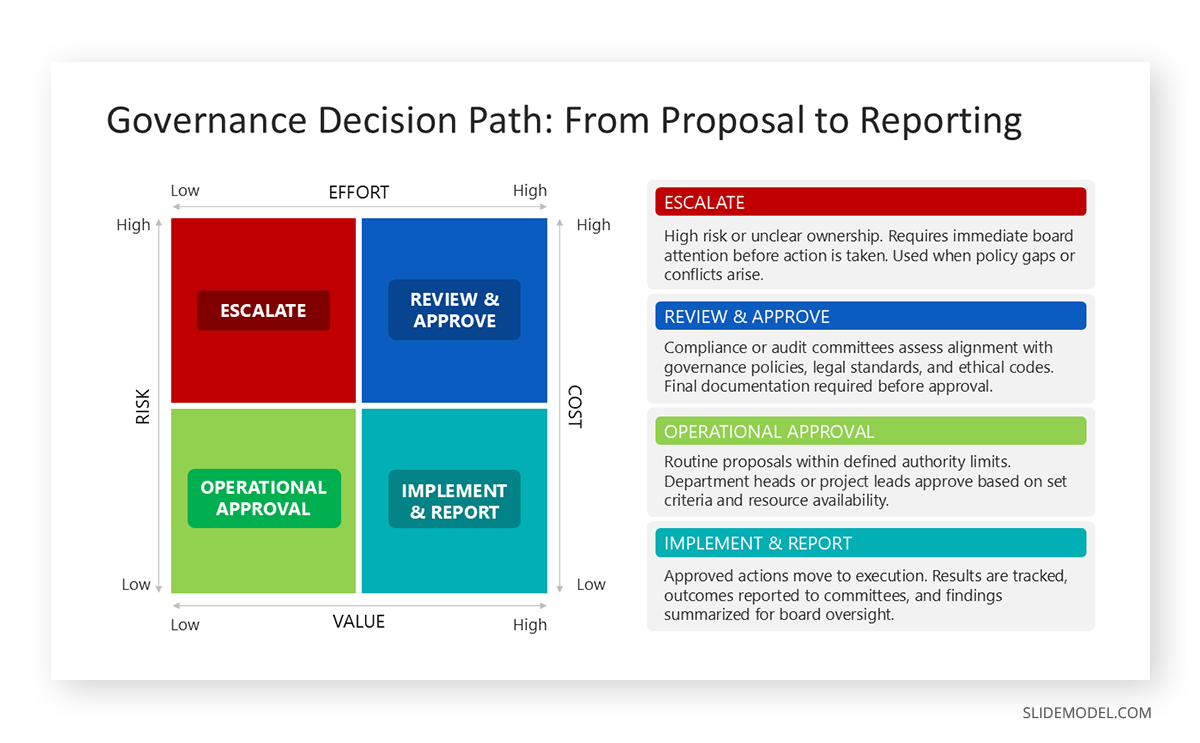 Governance Decision Path: From Proposal to Reporting

Low EFFORT High

High

High

RISK

COST

ESCALATE

REVIEW & APPROVE

OPERATIONAL APPROVAL

IMPLEMENT & REPORT

Low

Low

Low VALUE High

ESCALATE

High risk or unclear ownership. Requires immediate board attention before action is taken. Used when policy gaps or conflicts arise.

REVIEW & APPROVE

Compliance or audit committees assess alignment with governance policies, legal standards, and ethical codes. Final documentation required before approval.

OPERATIONAL APPROVAL

Routine proposals within defined authority limits. Department heads or project leads approve based on set criteria and resource availability.

IMPLEMENT & REPORT

Approved actions move to execution. Results are tracked, outcomes reported to committees, and findings summarized for board oversight.

SLIDEMODEL.COM